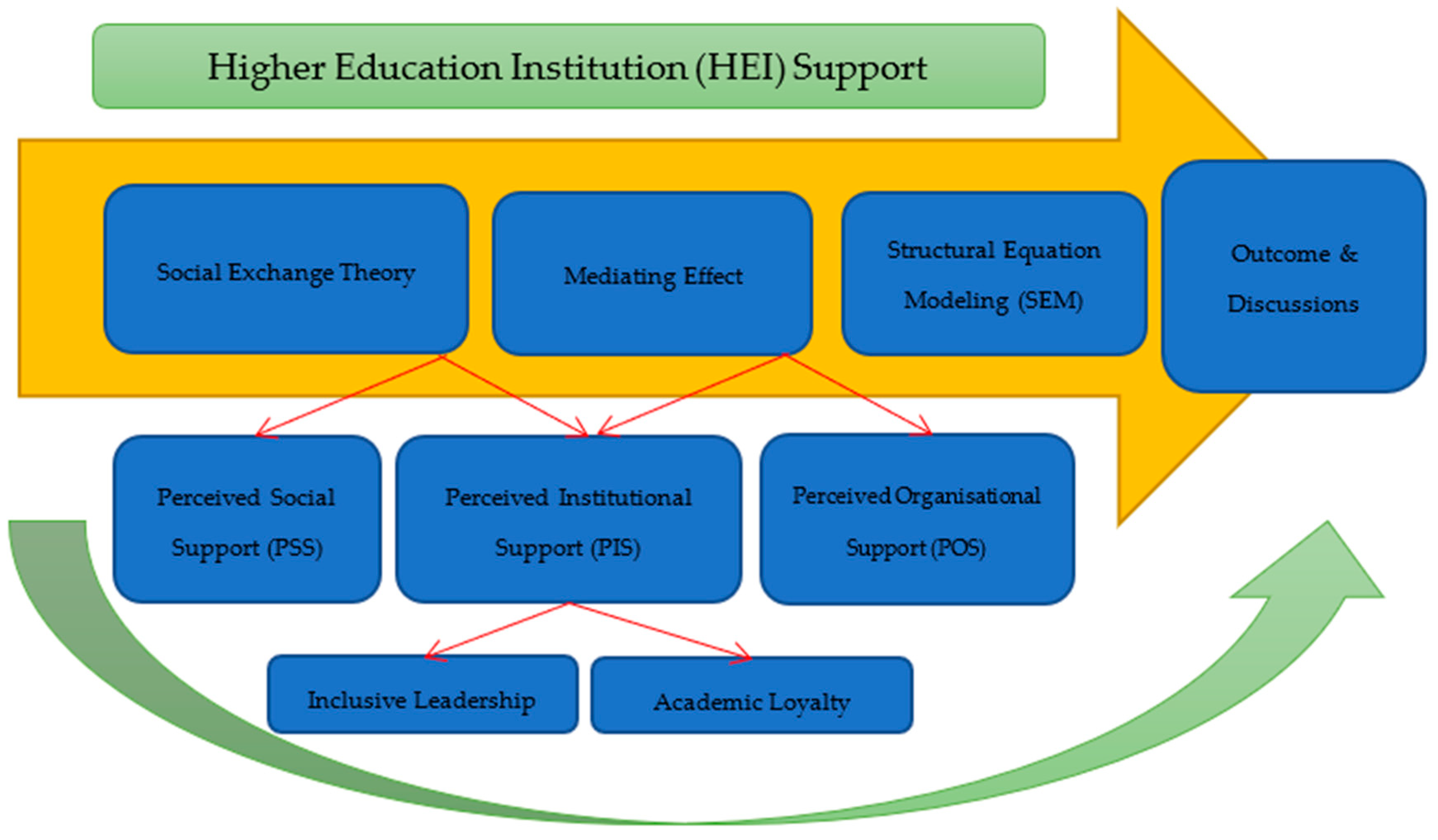 Higher Education Institution (HEI) Support

Social Exchange Theory

Mediating Effect

Structural Equation Modeling (SEM)

Outcome & Discussions

Perceived Social Support (PSS)

Perceived Institutional Support (PIS)

Perceived Organisational Support (POS)

Inclusive Leadership

Academic Loyalty